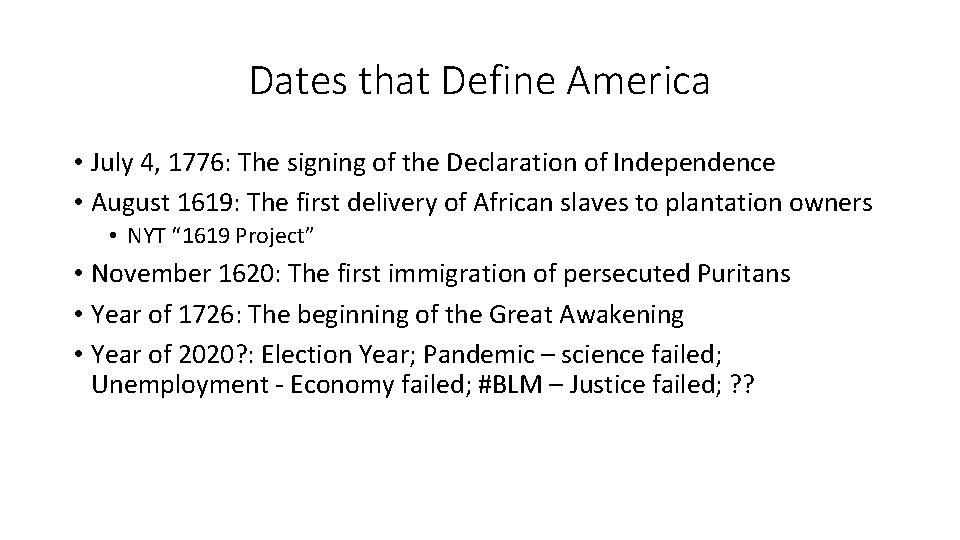 Dates that Define America

• July 4, 1776: The signing of the Declaration of Independence
• August 1619: The first delivery of African slaves to plantation owners
  • NYT “1619 Project”
• November 1620: The first immigration of persecuted Puritans
• Year of 1726: The beginning of the Great Awakening
• Year of 2020?: Election Year; Pandemic – science failed; Unemployment - Economy failed; #BLM – Justice failed; ??